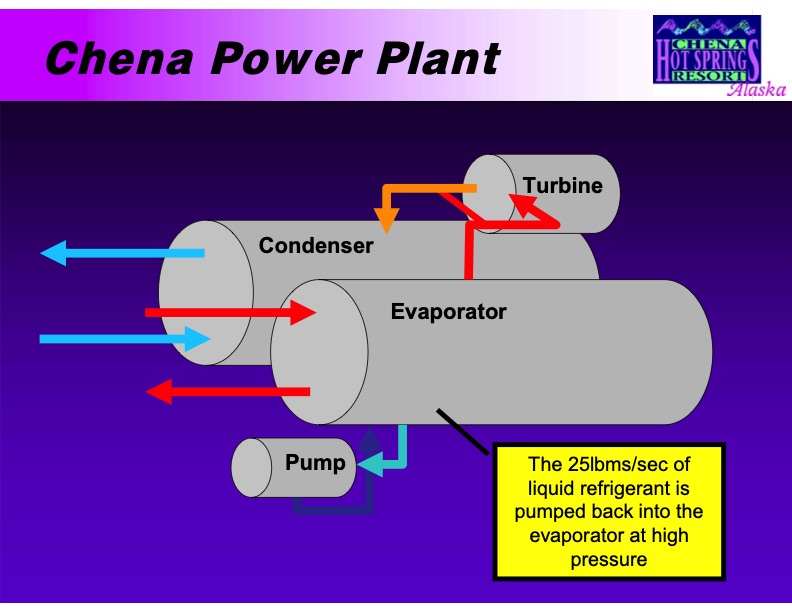 Chena Power Plant

CHENA HOT SPRINGS RESORT Alaska

Turbine

Condenser

Evaporator

Pump

The 25lbms/sec of liquid refrigerant is pumped back into the evaporator at high pressure